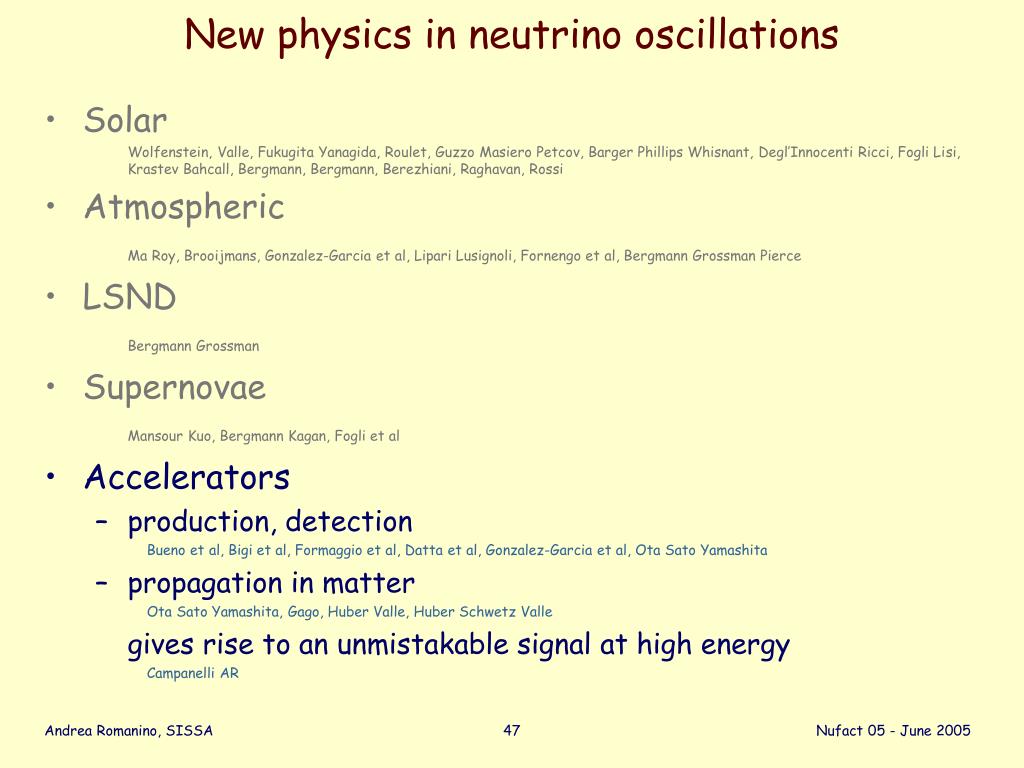 New physics in neutrino oscillations

• Solar

Wolfenstein, Valle, Fukugita Yanagida, Roulet, Guzzo Masiero Petcov, Barger Phillips Whisnant, Degl'Innocenti Ricci, Fogli Lisi, Krastev Bahcall, Bergmann, Bergmann, Berezhiani, Raghavan, Rossi

• Atmospheric

Ma Roy, Brooijmans, Gonzalez-Garcia et al, Lipari Lusignoli, Fornengo et al, Bergmann Grossman Pierce

• LSND

Bergmann Grossman

• Supernovae

Mansour Kuo, Bergmann Kagan, Fogli et al

• Accelerators

– production, detection

Bueno et al, Bigi et al, Formaggio et al, Datta et al, Gonzalez-Garcia et al, Ota Sato Yamashita

– propagation in matter

Ota Sato Yamashita, Gago, Huber Valle, Huber Schwetz Valle

gives rise to an unmistakable signal at high energy

Campanelli AR

Andrea Romanino, SISSA

47

Nufact 05 - June 2005